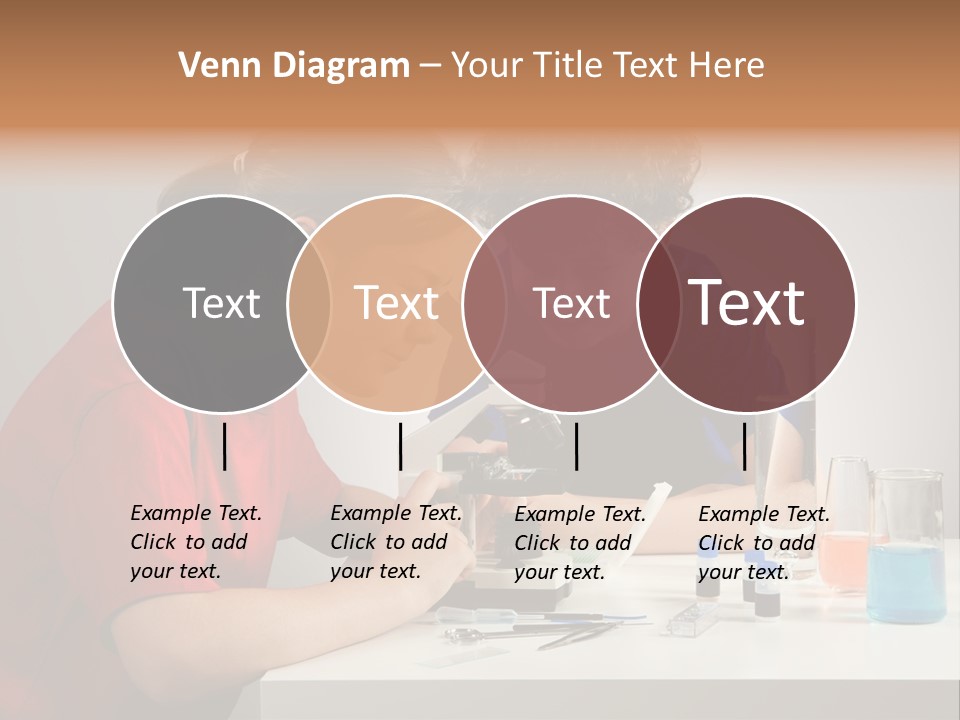 Venn Diagram – Your Title Text Here

Text

Text

Text

Text

Example Text. Click to add your text.

Example Text. Click to add your text.

Example Text. Click to add your text.

Example Text. Click to add your text.